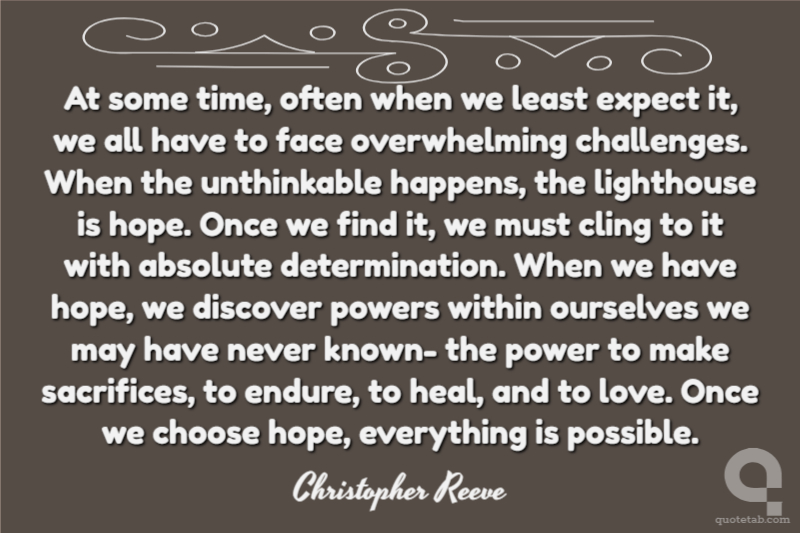 At some time, often when we least expect it, we all have to face overwhelming challenges. When the unthinkable happens, the lighthouse is hope. Once we find it, we must cling to it with absolute determination. When we have hope, we discover powers within ourselves we may have never known- the power to make sacrifices, to endure, to heal, and to love. Once we choose hope, everything is possible.

Christopher Reeve

quotetab.com